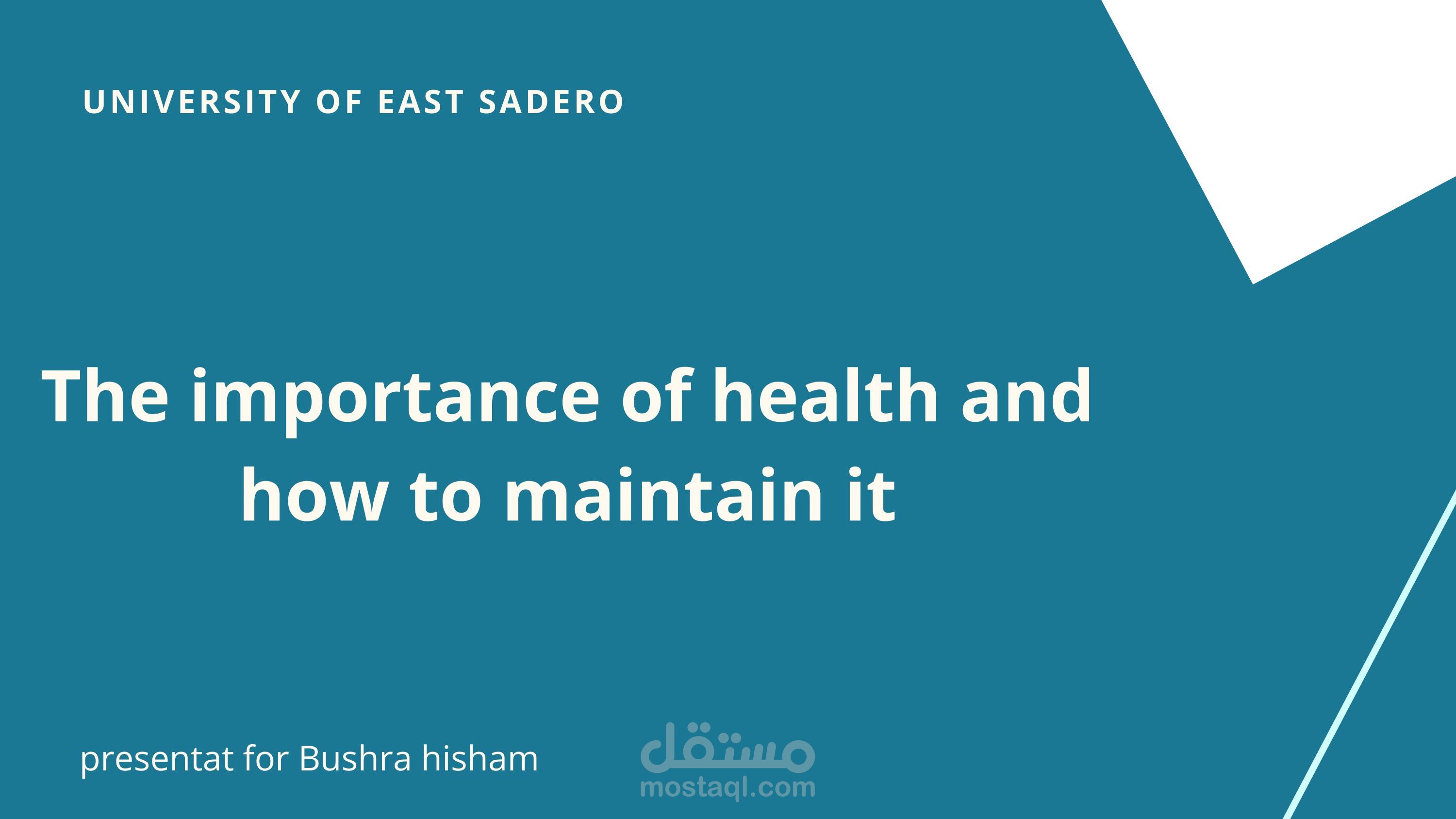 UNIVERSITY OF EAST SADERO

The importance of health and how to maintain it

presentat for Bushra hisham

مستقل
mostaql.com